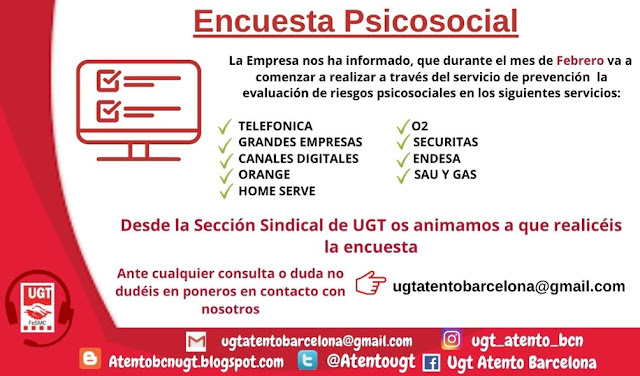 Encuesta Psicosocial

La Empresa nos ha informado, que durante el mes de Febrero va a comenzar a realizar a través del servicio de prevención la evaluación de riesgos psicosociales en los siguientes servicios:

TELEFONICA
GRANDES EMPRESAS
CANALES DIGITALES
ORANGE
HOME SERVE

O2
SECURITAS
ENDESA
SAU Y GAS

Desde la Sección Sindical de UGT os animamos a que realicéis la encuesta

Ante cualquier consulta o duda no dudéis en poneros en contacto con nosotros

ugtatentobarcelona@gmail.com

UGT
FeSMC

ugtatentobarcelona@gmail.com
ugt_atento_bcn
Atentobcnugt.blogspot.com
@Atentougt
Ugt Atento Barcelona